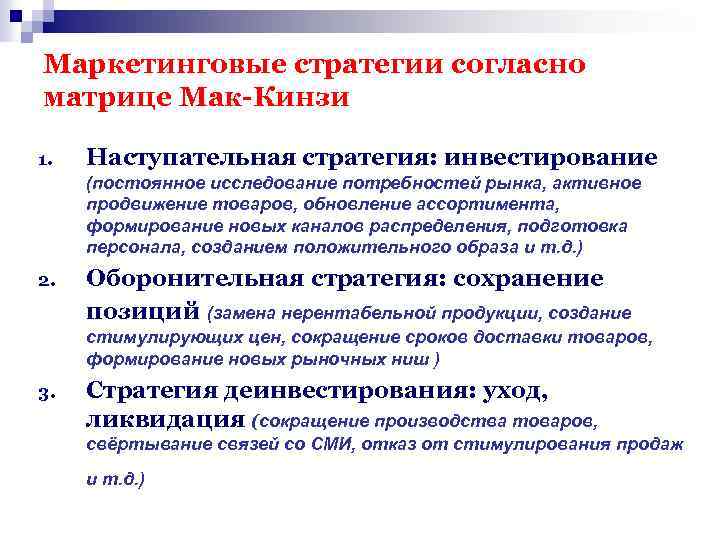 Маркетинговые стратегии согласно матрице Мак-Кинзи

1. Наступательная стратегия: инвестирование (постоянное исследование потребностей рынка, активное продвижение товаров, обновление ассортимента, формирование новых каналов распределения, подготовка персонала, созданием положительного образа и т.д.)

2. Оборонительная стратегия: сохранение позиций (замена нерентабельной продукции, создание стимулирующих цен, сокращение сроков доставки товаров, формирование новых рыночных ниш )

3. Стратегия деинвестирования: уход, ликвидация (сокращение производства товаров, свёртывание связей со СМИ, отказ от стимулирования продаж и т.д.)